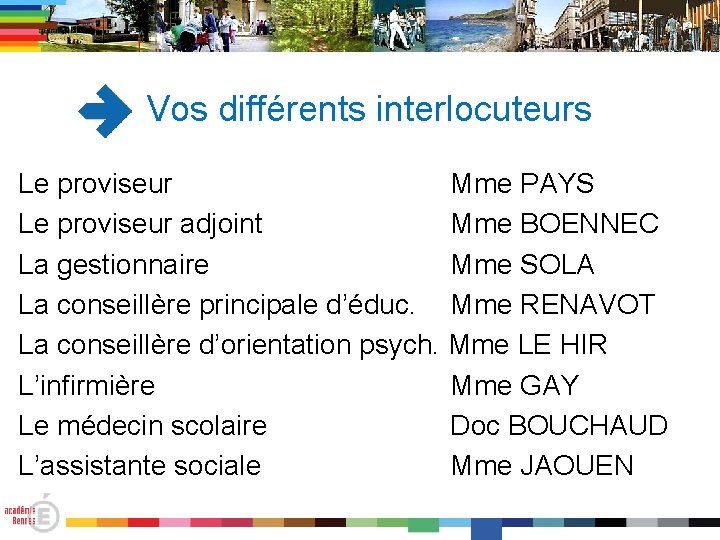 Vos différents interlocuteurs

Le proviseur Mme PAYS
Le proviseur adjoint Mme BOENNEC
La gestionnaire Mme SOLA
La conseillère principale d'éduc. Mme RENAVOT
La conseillère d'orientation psych. Mme LE HIR
L'infirmière Mme GAY
Le médecin scolaire Doc BOUCHAUD
L'assistante sociale Mme JAOUEN

académie Rennes